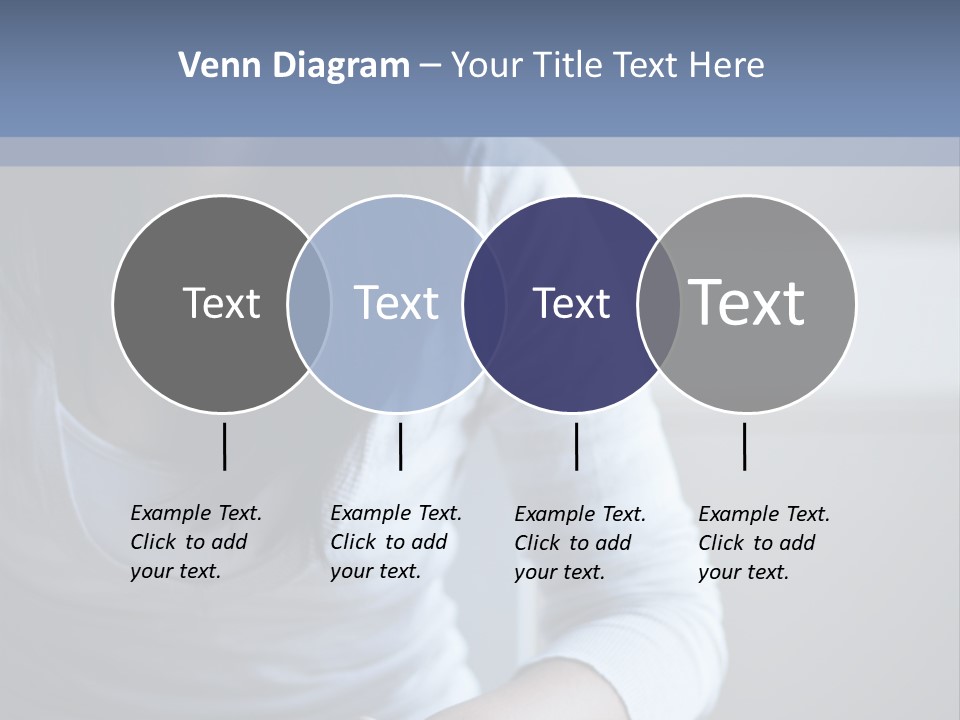 Venn Diagram – Your Title Text Here

Text

Text

Text

Text

Example Text. Click to add your text.

Example Text. Click to add your text.

Example Text. Click to add your text.

Example Text. Click to add your text.